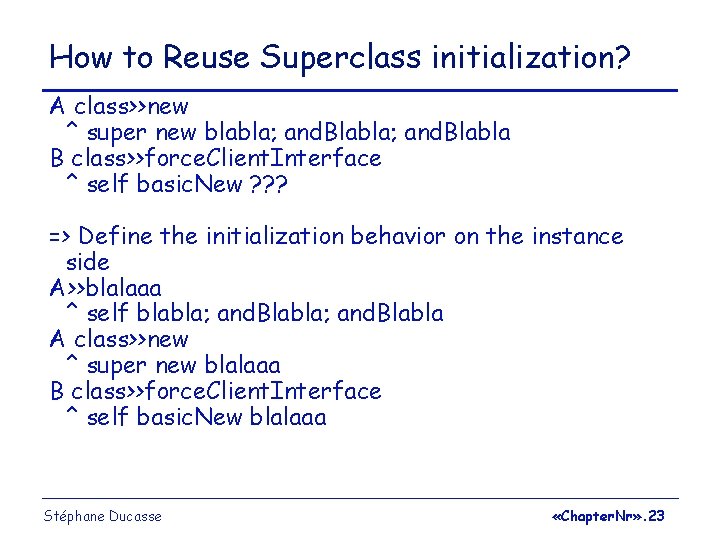 How to Reuse Superclass initialization?

A class>>new
^ super new blabla; andBlabla; andBlabla
B class>>forceClientInterface
^ self basicNew ???

=> Define the initialization behavior on the instance side
A>>blalaaa
^ self blabla; andBlabla; andBlabla
A class>>new
^ super new blalaaa
B class>>forceClientInterface
^ self basicNew blalaaa

Stéphane Ducasse

«ChapterNr».23